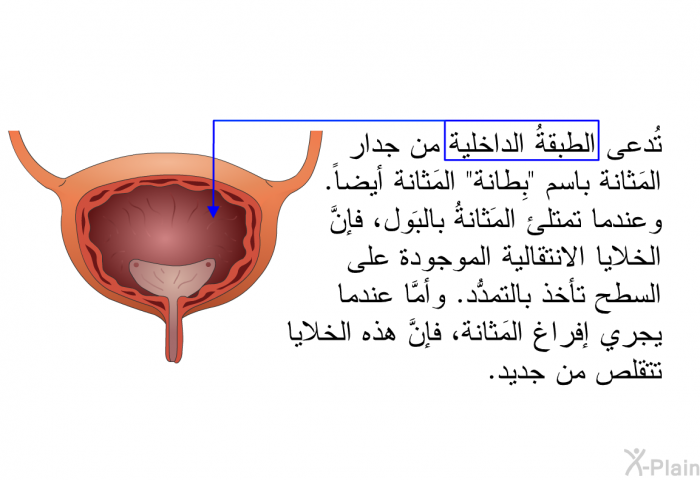 تُدعى الطبقةُ الداخلية من جدار المَثانة باسم "بِطانة" المَثانة أيضاً. وعندما تمتلئ المَثانةُ بالبَول، فإنَّ الخلايا الانتقالية الموجودة على السطح تأخذ بالتمدُّد. وأمَّا عندما يجري إفراغ المَثانة، فإنَّ هذه الخلايا تتقلص من جديد.

X-Plain